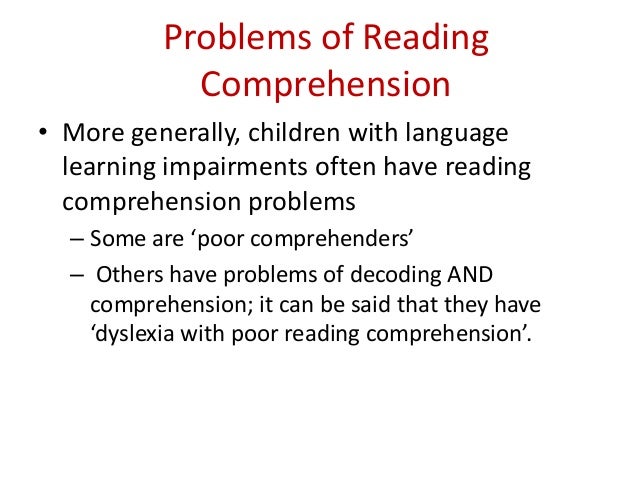 Problems of Reading Comprehension

• More generally, children with language learning impairments often have reading comprehension problems

– Some are ‘poor comprehenders’

– Others have problems of decoding AND comprehension; it can be said that they have ‘dyslexia with poor reading comprehension’.